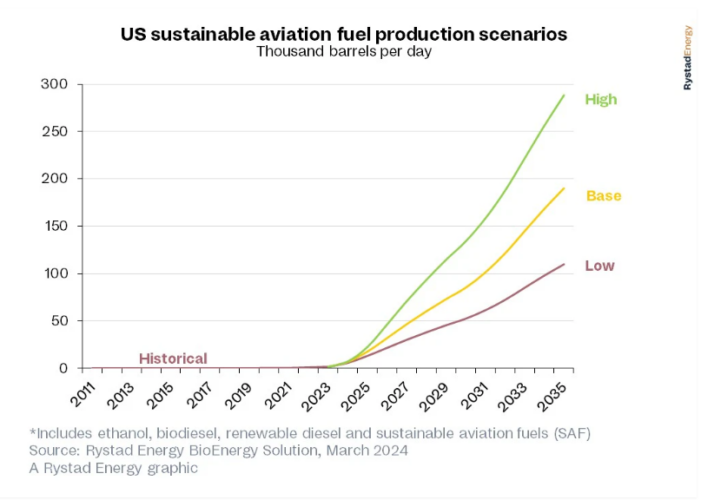 US sustainable aviation fuel production scenarios
Thousand barrels per day

RystadEnergy

300
250
200
150
100
50
0

High
Base
Low
Historical

2011
2013
2015
2017
2019
2021
2023
2025
2027
2029
2031
2033
2035

*Includes ethanol, biodiesel, renewable diesel and sustainable aviation fuels (SAF)
Source: Rystad Energy BioEnergy Solution, March 2024
A Rystad Energy graphic